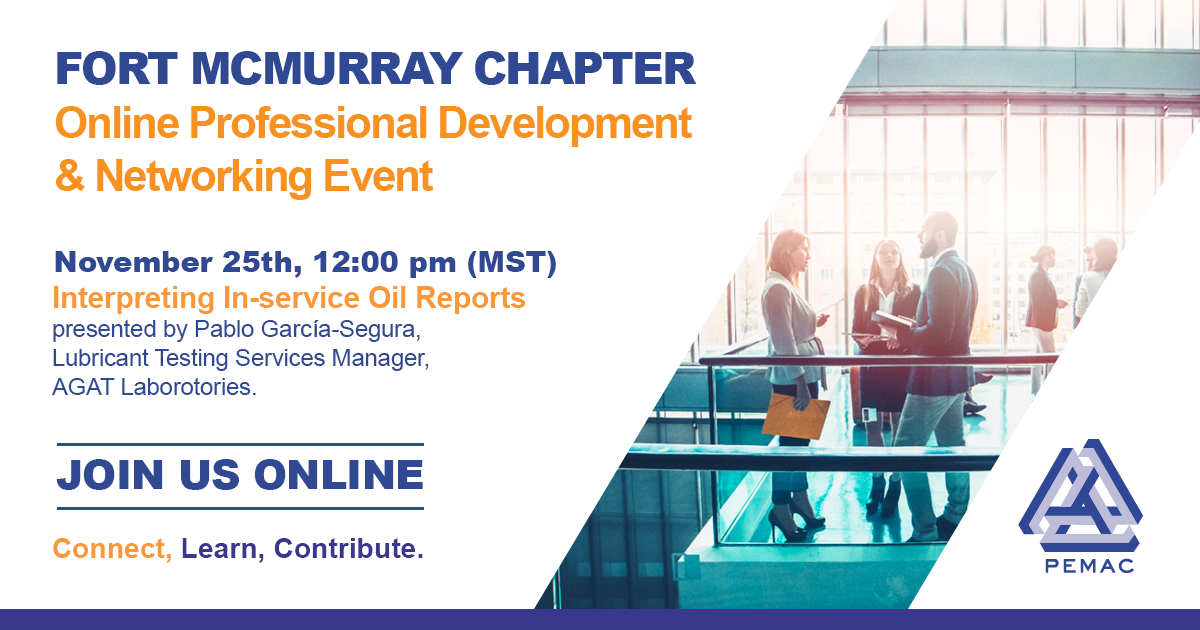 FORT MCMURRAY CHAPTER
Online Professional Development & Networking Event

November 25th, 12:00 pm (MST)
Interpreting In-service Oil Reports
presented by Pablo García-Segura, Lubricant Testing Services Manager, AGAT Laborotories.

JOIN US ONLINE

Connect, Learn, Contribute.

PEMAC